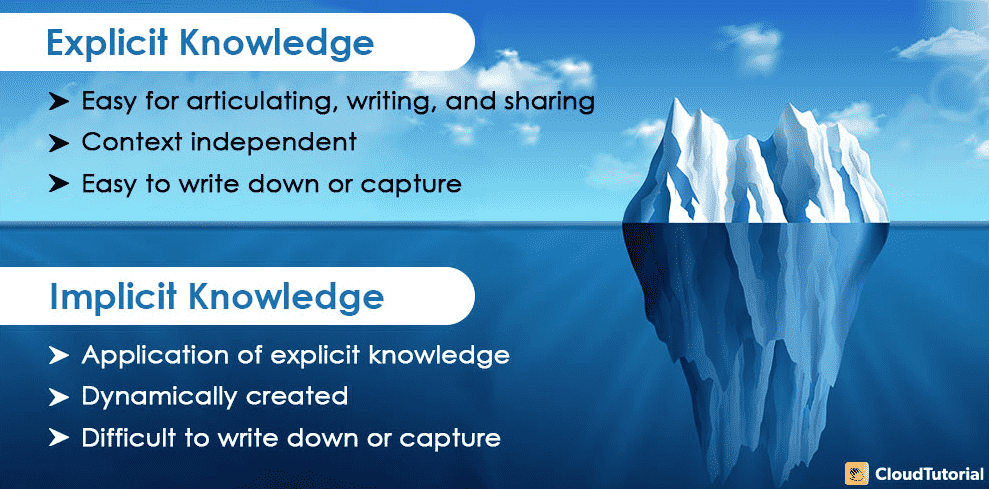 Explicit Knowledge

➤ Easy for articulating, writing, and sharing
➤ Context independent
➤ Easy to write down or capture

Implicit Knowledge

➤ Application of explicit knowledge
➤ Dynamically created
➤ Difficult to write down or capture

CloudTutorial